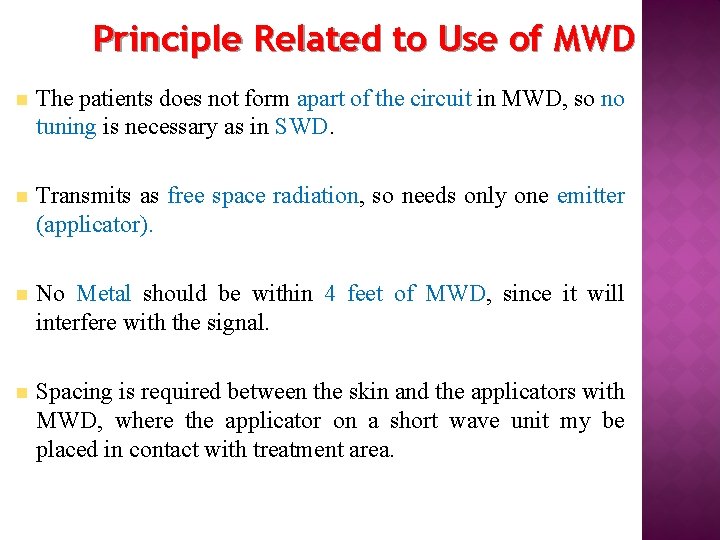 Principle Related to Use of MWD

The patients does not form apart of the circuit in MWD, so no tuning is necessary as in SWD.

Transmits as free space radiation, so needs only one emitter (applicator).

No Metal should be within 4 feet of MWD, since it will interfere with the signal.

Spacing is required between the skin and the applicators with MWD, where the applicator on a short wave unit my be placed in contact with treatment area.